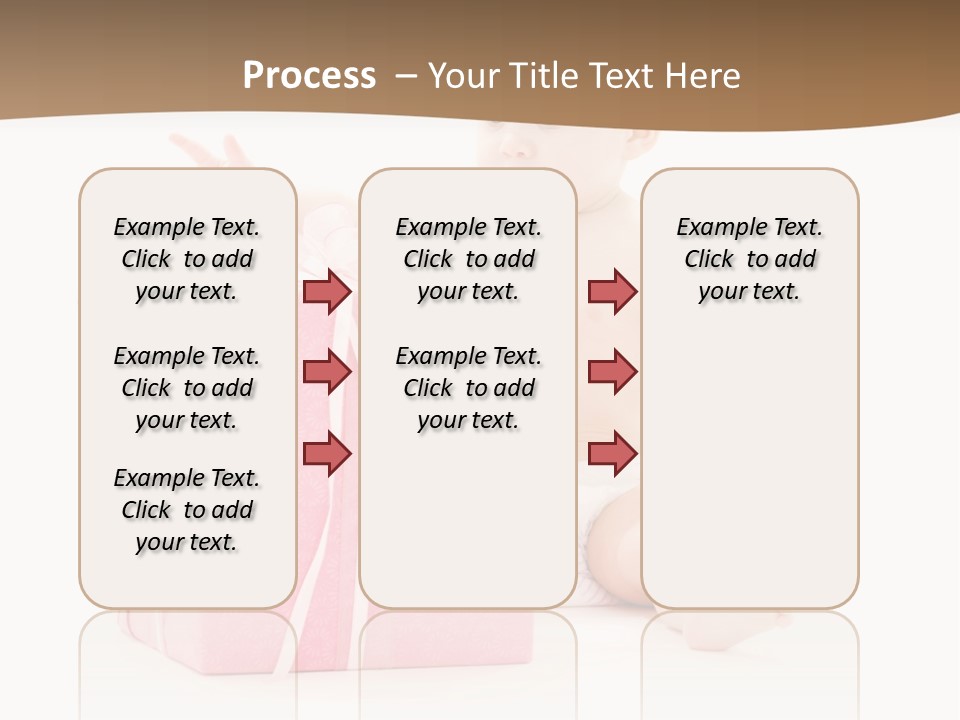 Process – Your Title Text Here

Example Text. Click to add your text.

Example Text. Click to add your text.

Example Text. Click to add your text.

Example Text. Click to add your text.

Example Text. Click to add your text.

Example Text. Click to add your text.